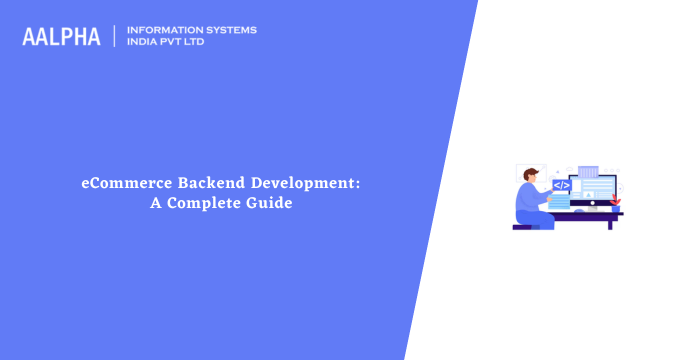 AALPHA | INFORMATION SYSTEMS INDIA PVT LTD

eCommerce Backend Development: A Complete Guide

</>